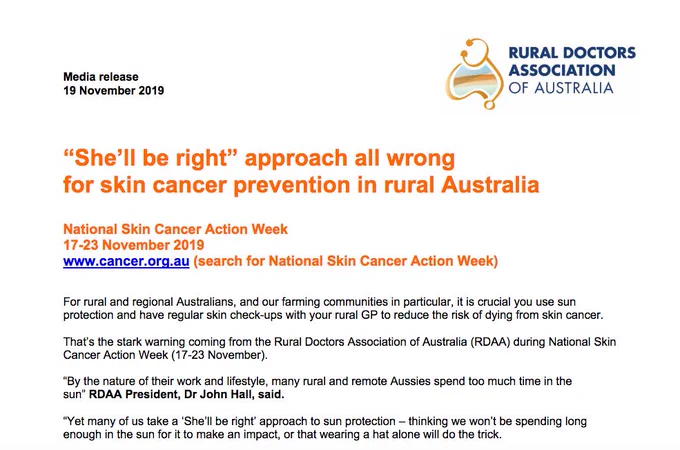 Media release
19 November 2019

RURAL DOCTORS
ASSOCIATION
OF AUSTRALIA

"She'll be right" approach all wrong for skin cancer prevention in rural Australia

National Skin Cancer Action Week
17-23 November 2019
www.cancer.org.au (search for National Skin Cancer Action Week)

For rural and regional Australians, and our farming communities in particular, it is crucial you use sun protection and have regular skin check-ups with your rural GP to reduce the risk of dying from skin cancer.

That's the stark warning coming from the Rural Doctors Association of Australia (RDAA) during National Skin Cancer Action Week (17-23 November).

"By the nature of their work and lifestyle, many rural and remote Aussies spend too much time in the sun" RDAA President, Dr John Hall, said.

"Yet many of us take a 'She'll be right' approach to sun protection – thinking we won't be spending long enough in the sun for it to make an impact, or that wearing a hat alone will do the trick.